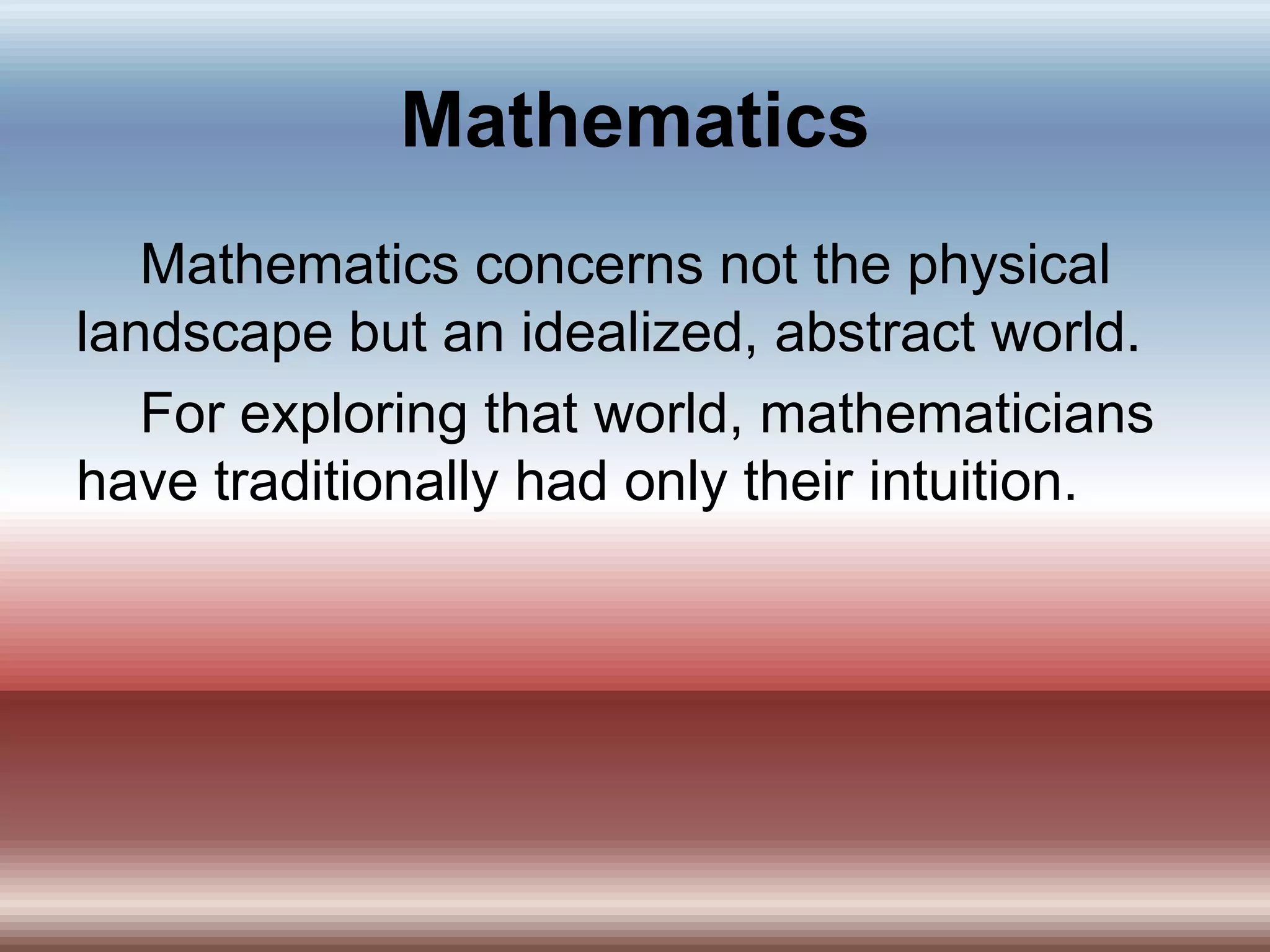 Mathematics

Mathematics concerns not the physical landscape but an idealized, abstract world.

For exploring that world, mathematicians have traditionally had only their intuition.